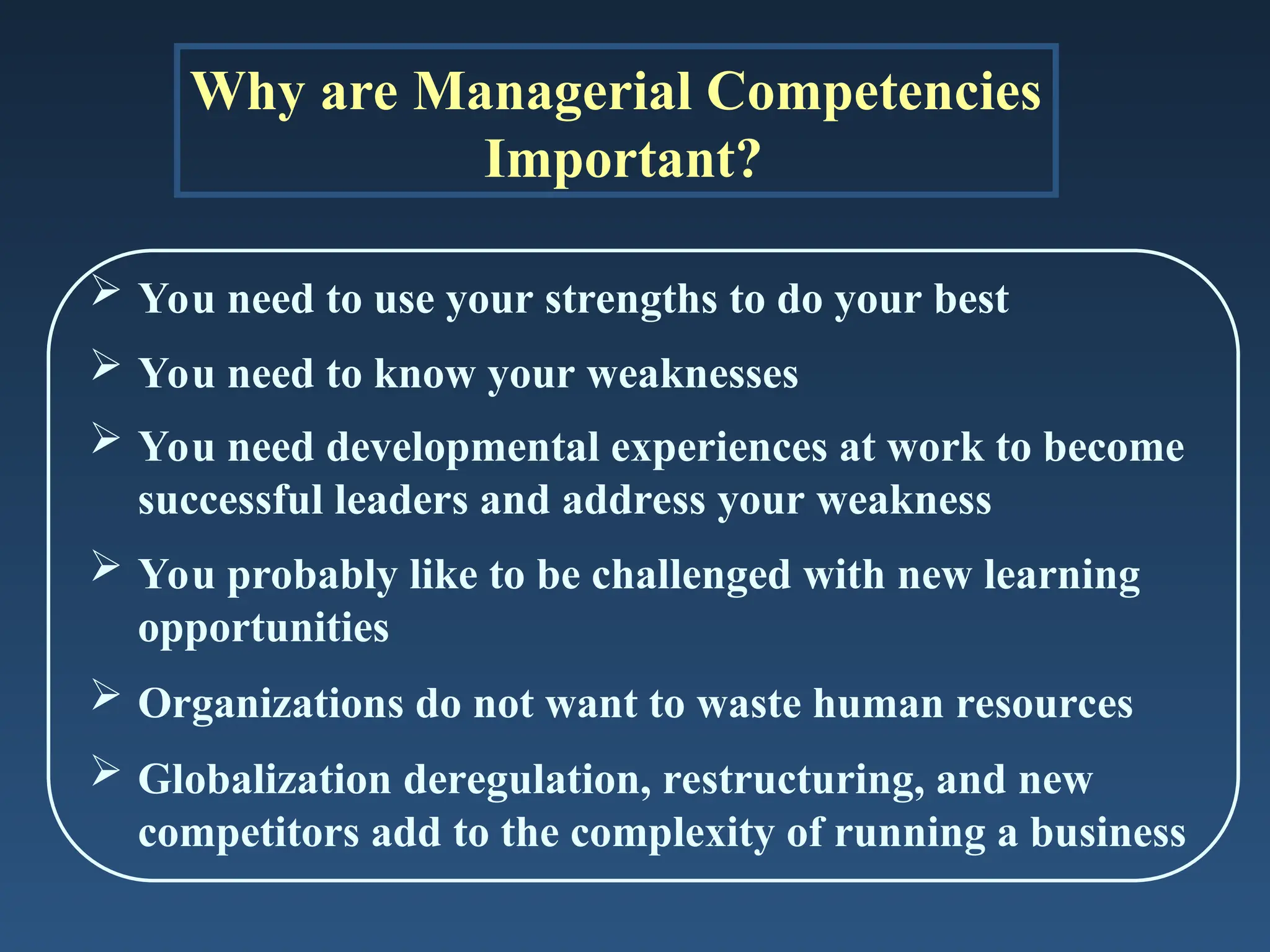 Why are Managerial Competencies Important?

➢ You need to use your strengths to do your best

➢ You need to know your weaknesses

➢ You need developmental experiences at work to become successful leaders and address your weakness

➢ You probably like to be challenged with new learning opportunities

➢ Organizations do not want to waste human resources

➢ Globalization deregulation, restructuring, and new competitors add to the complexity of running a business